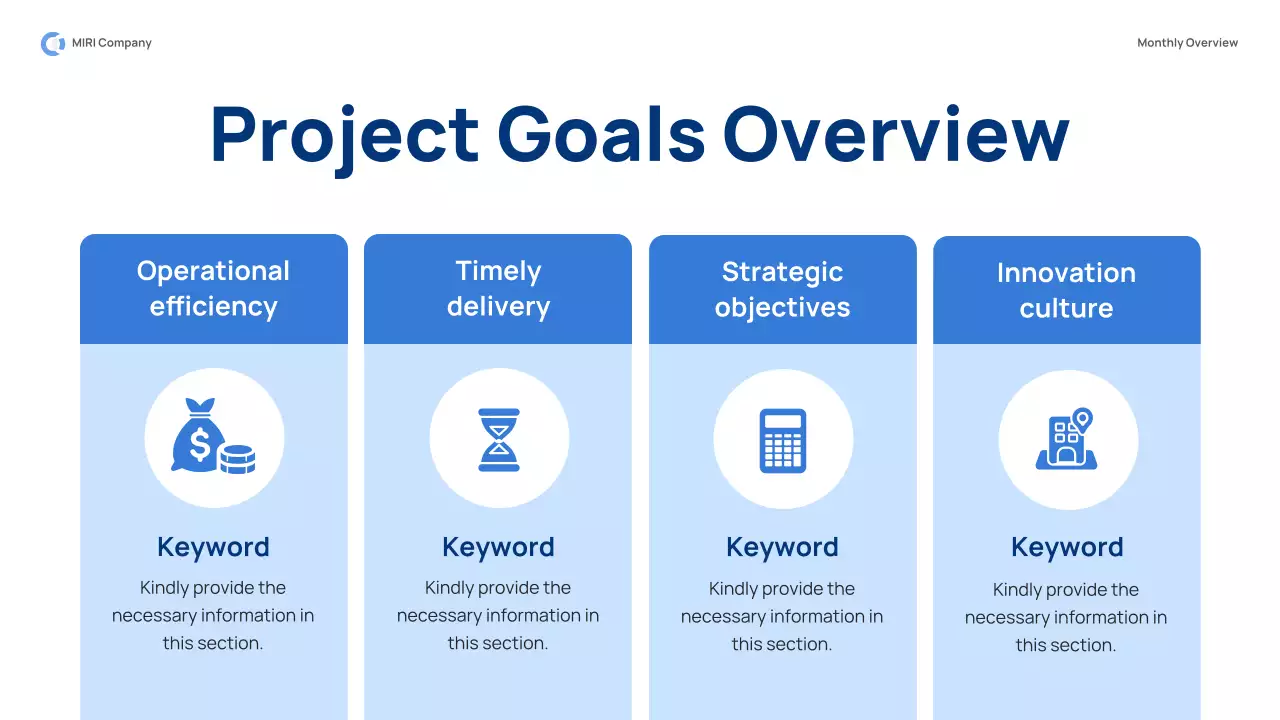 MIRI Company

Monthly Overview

Project Goals Overview

Operational efficiency

Keyword

Kindly provide the necessary information in this section.

Timely delivery

Keyword

Kindly provide the necessary information in this section.

Strategic objectives

Keyword

Kindly provide the necessary information in this section.

Innovation culture

Keyword

Kindly provide the necessary information in this section.